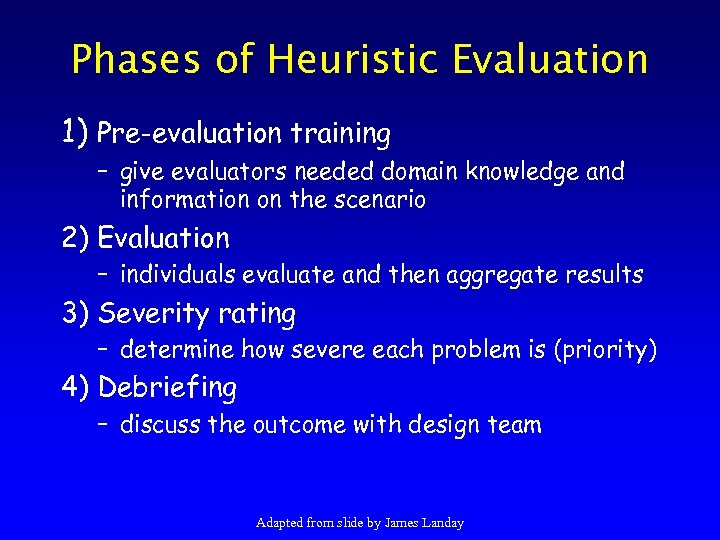 Phases of Heuristic Evaluation

1) Pre-evaluation training

– give evaluators needed domain knowledge and information on the scenario

2) Evaluation

– individuals evaluate and then aggregate results

3) Severity rating

– determine how severe each problem is (priority)

4) Debriefing

– discuss the outcome with design team

Adapted from slide by James Landay